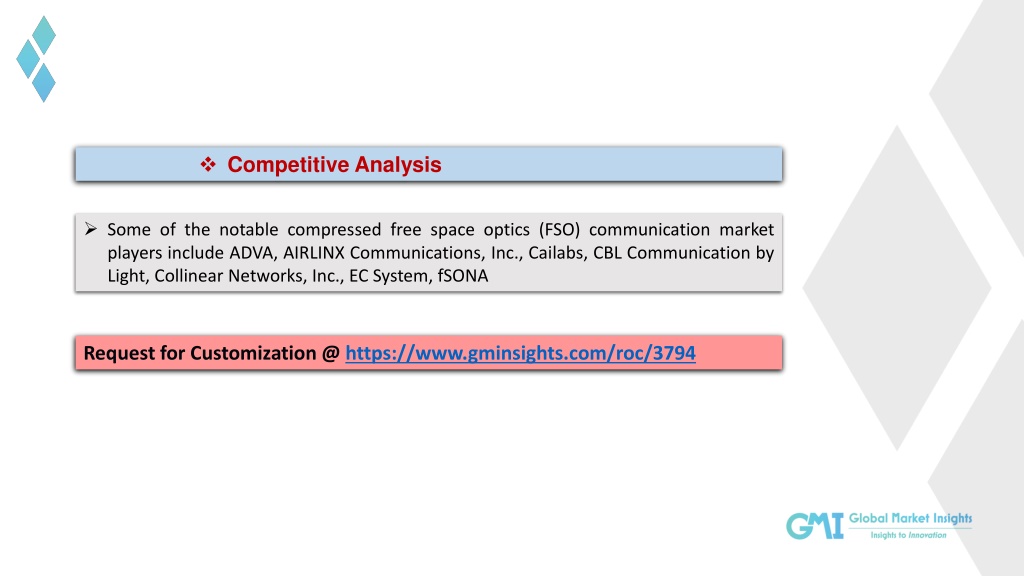 ❖ Competitive Analysis

➢ Some of the notable compressed free space optics (FSO) communication market players include ADVA, AIRLINX Communications, Inc., Cailabs, CBL Communication by Light, Collinear Networks, Inc., EC System, fSONA

Request for Customization @ https://www.gminsights.com/roc/3794

GMI Global Market Insights
Insights to Innovation